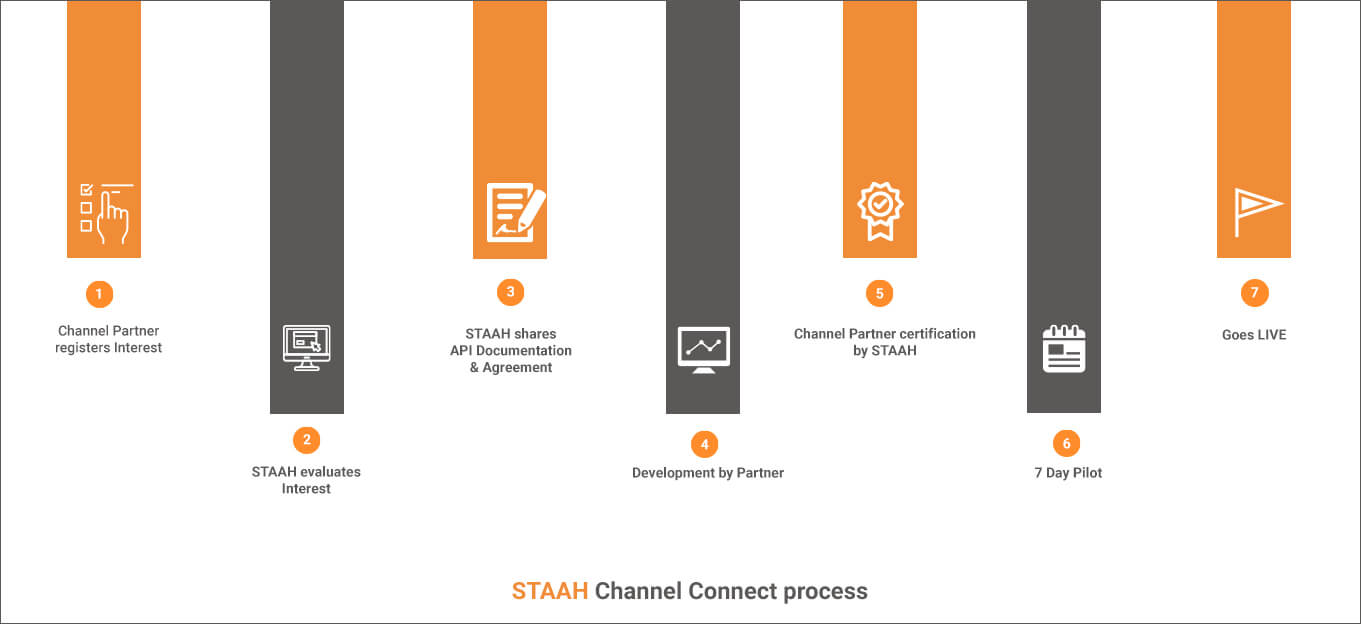 1
Channel Partner registers Interest

2
STAAH evaluates Interest

3
STAAH shares API Documentation & Agreement

4
Development by Partner

5
Channel Partner certification by STAAH

6
7 Day Pilot

7
Goes LIVE

STAAH Channel Connect process